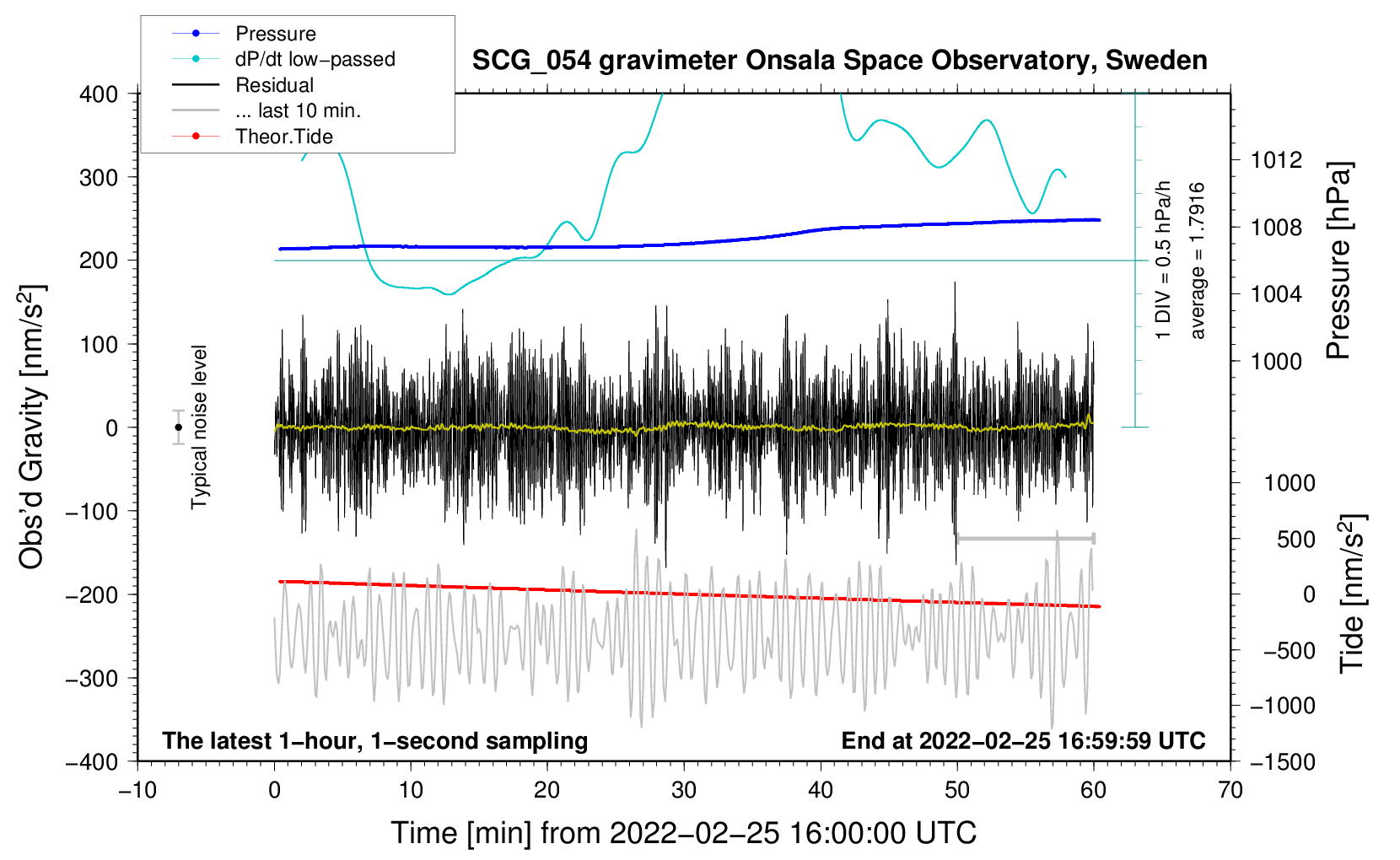 Pressure
dP/dt low−passed
Residual
... last 10 min.
Theor.Tide

SCG_054 gravimeter Onsala Space Observatory, Sweden

400
300
200
100
0
−100
−200
−300
−400

Obs'd Gravity [nm/s$^2$]

Typical noise level

1 DIV = 0.5 hPa/h
average = 1.7916

1012
1008
1004
1000

Pressure [hPa]

1000
500
0
−500
−1000
−1500

Tide [nm/s$^2$]

The latest 1−hour, 1−second sampling

End at 2022−02−25 16:59:59 UTC

−10
0
10
20
30
40
50
60
70

Time [min] from 2022−02−25 16:00:00 UTC